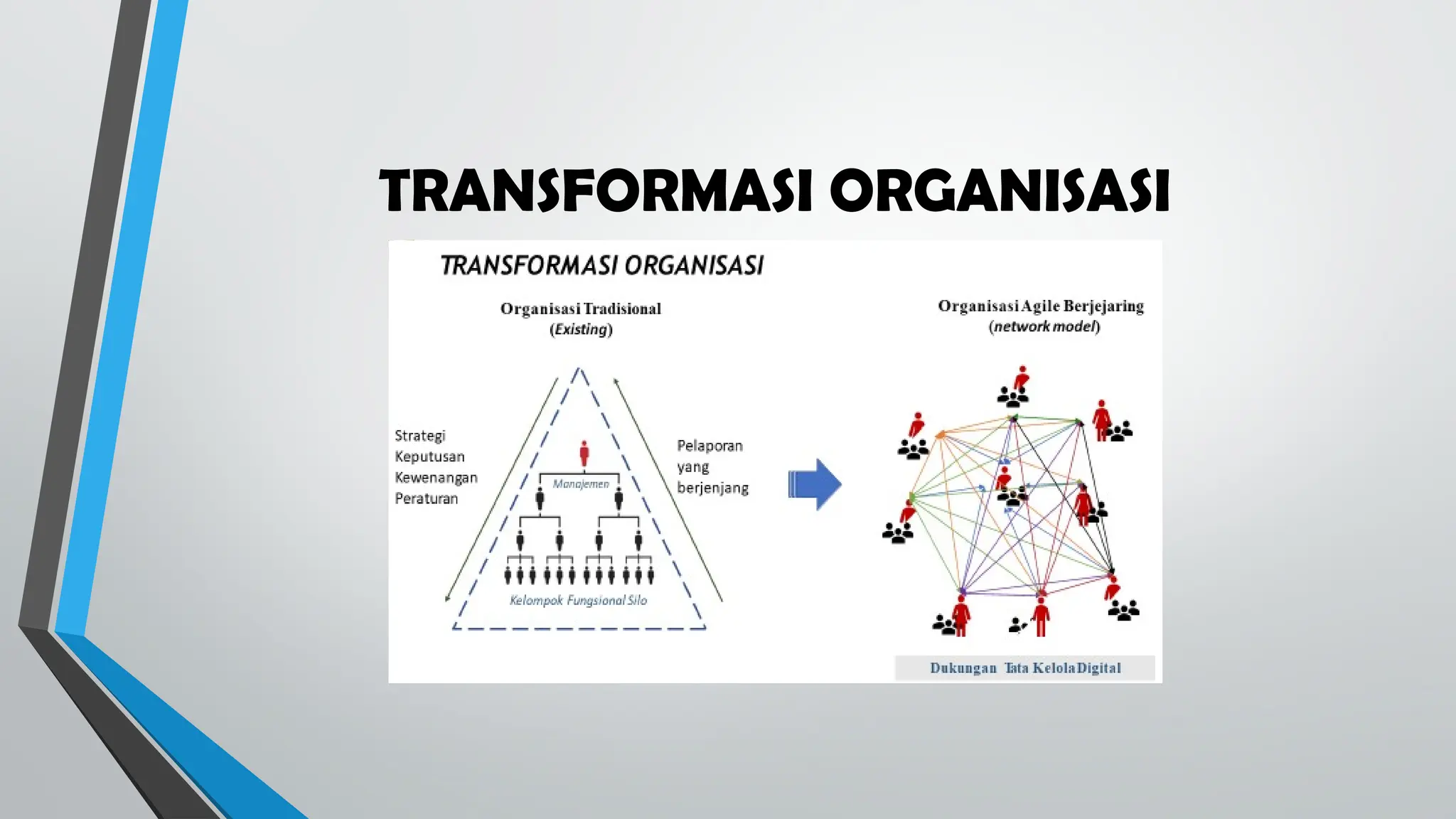 TRANSFORMASI ORGANISASI

TRANSFORMASI ORGANISASI

Organisasi Tradisional
(Existing)

Strategi
Keputusan
Kewenangan
Peraturan

Manajemen

Kelompok Fungsional Silo

Pelaporan
yang
berjenjang

Organisasi Agile Berjejaring
(network model)

Dukungan Tata Kelola Digital